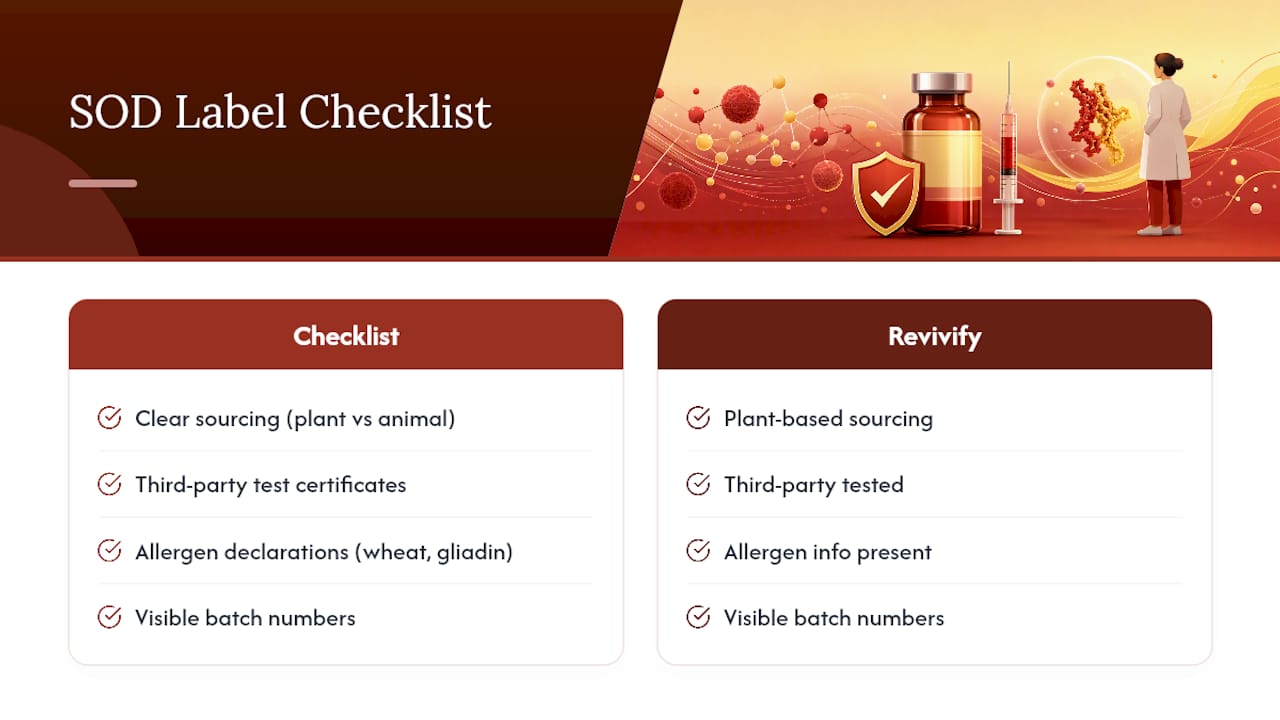 SOD Label Checklist

Checklist

Clear sourcing (plant vs animal)

Third-party test certificates

Allergen declarations (wheat, gliadin)

Visible batch numbers

Revivify

Plant-based sourcing

Third-party tested

Allergen info present

Visible batch numbers